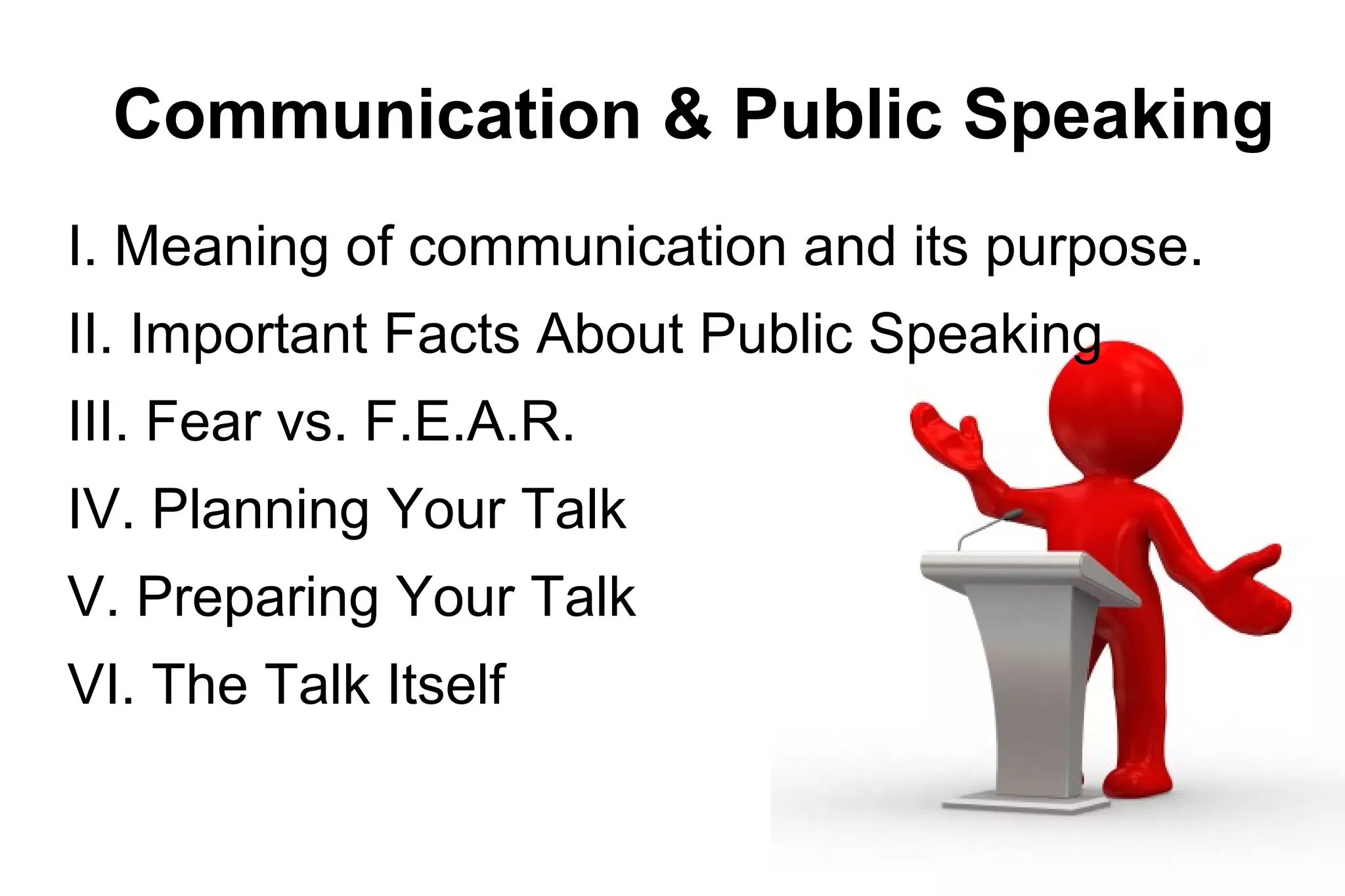 Communication & Public Speaking

I. Meaning of communication and its purpose.

II. Important Facts About Public Speaking

III. Fear vs. F.E.A.R.

IV. Planning Your Talk

V. Preparing Your Talk

VI. The Talk Itself